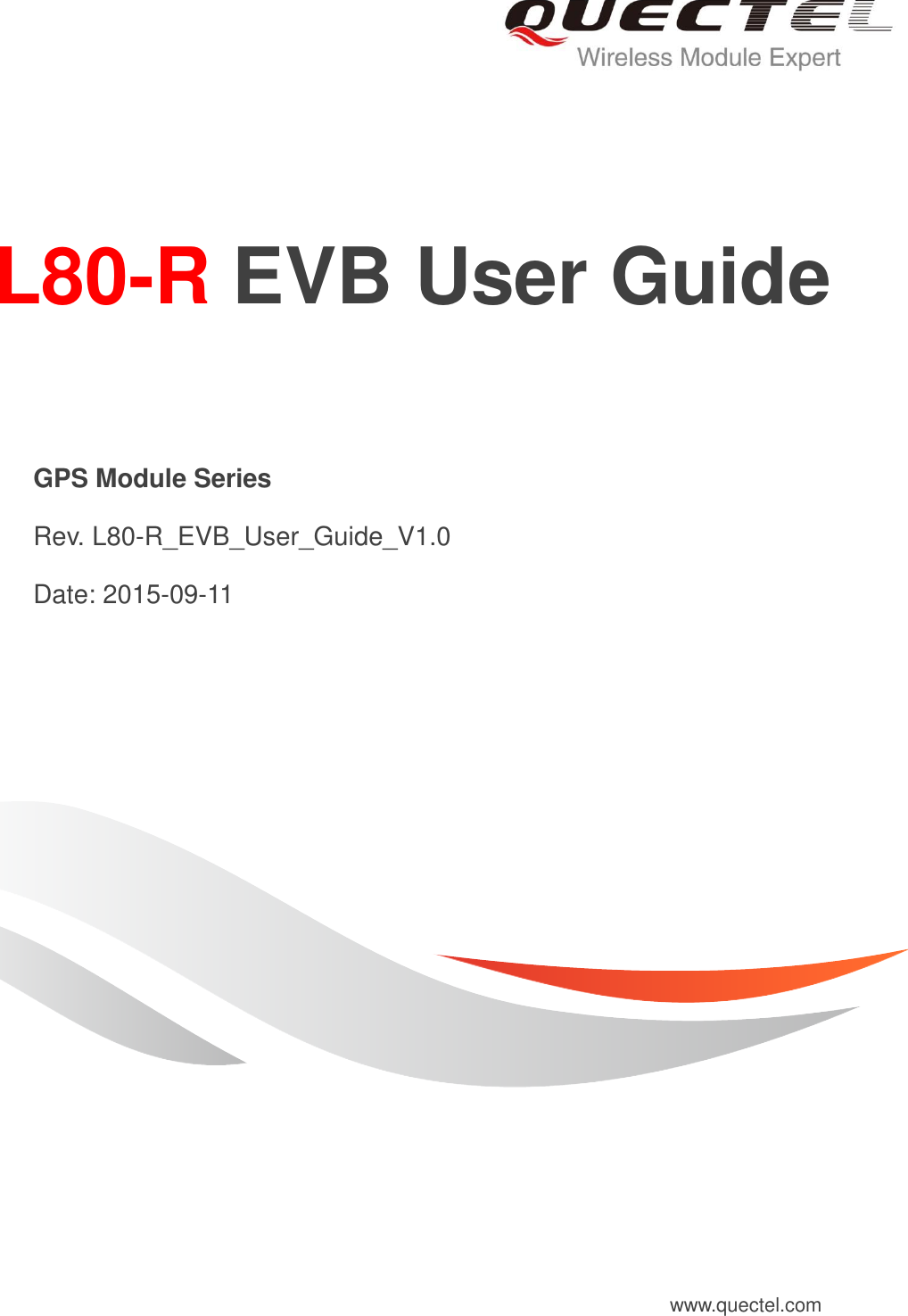 QUECTEL
Wireless Module Expert

L80-R EVB User Guide

GPS Module Series

Rev. L80-R_EVB_User_Guide_V1.0

Date: 2015-09-11

www.quectel.com